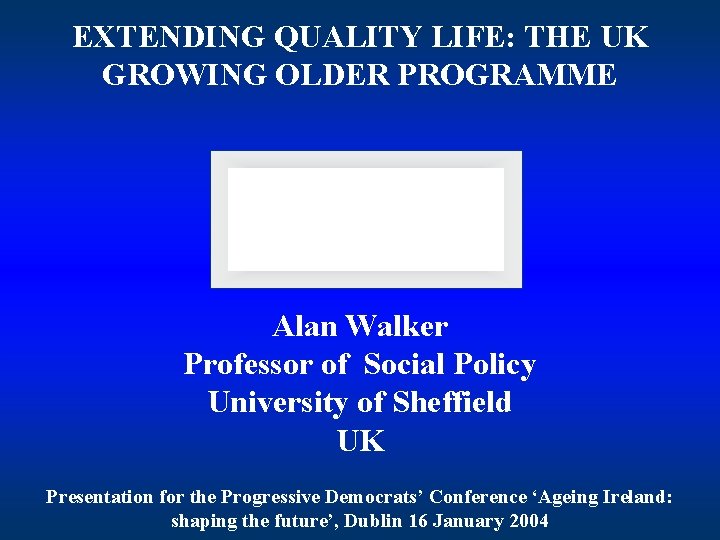 EXTENDING QUALITY LIFE: THE UK GROWING OLDER PROGRAMME

Alan Walker
Professor of Social Policy
University of Sheffield
UK

Presentation for the Progressive Democrats' Conference 'Ageing Ireland: shaping the future', Dublin 16 January 2004